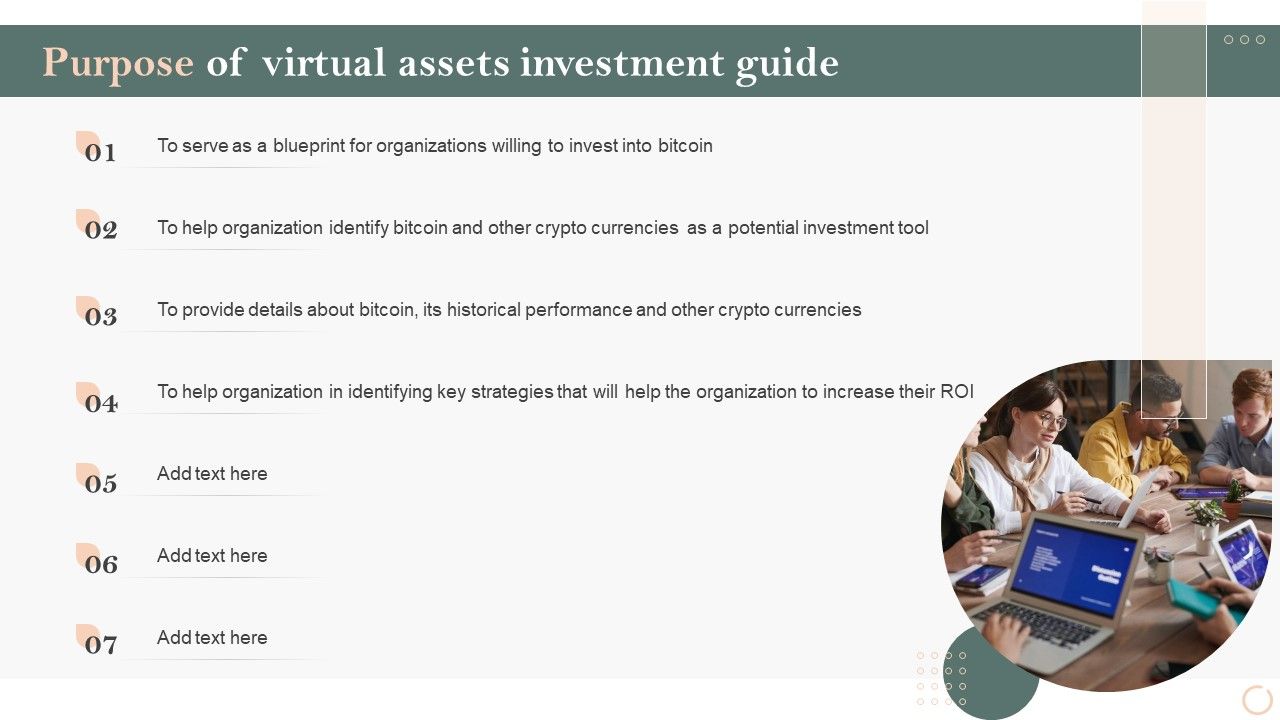 Purpose of virtual assets investment guide

01 To serve as a blueprint for organizations willing to invest into bitcoin

02 To help organization identify bitcoin and other crypto currencies as a potential investment tool

03 To provide details about bitcoin, its historical performance and other crypto currencies

04 To help organization in identifying key strategies that will help the organization to increase their ROI

05 Add text here

06 Add text here

07 Add text here